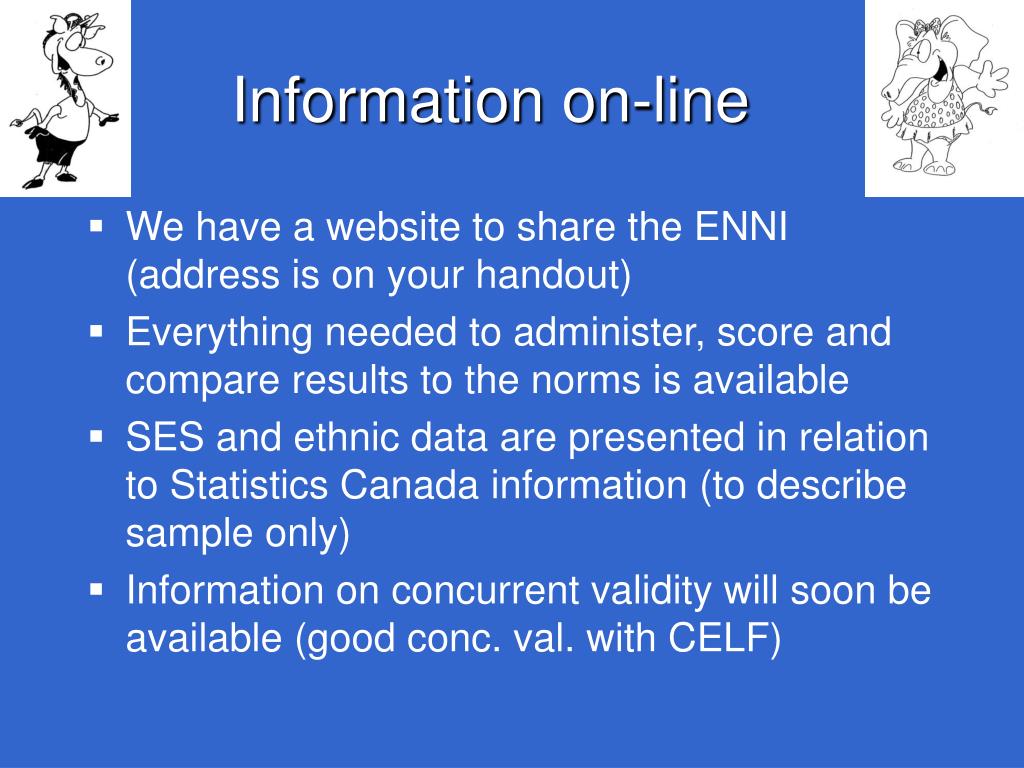 Information on-line

▪ We have a website to share the ENNI (address is on your handout)
▪ Everything needed to administer, score and compare results to the norms is available
▪ SES and ethnic data are presented in relation to Statistics Canada information (to describe sample only)
▪ Information on concurrent validity will soon be available (good conc. val. with CELF)